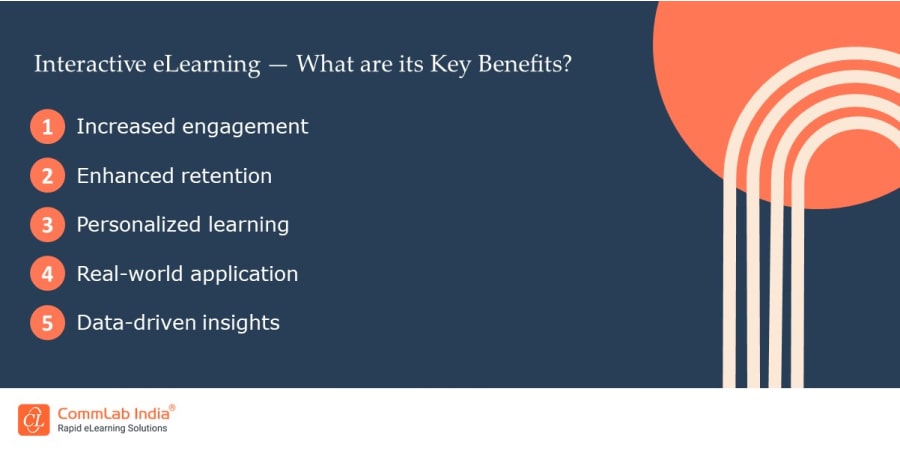 Interactive eLearning — What are its Key Benefits?

1 Increased engagement

2 Enhanced retention

3 Personalized learning

4 Real-world application

5 Data-driven insights

CL CommLab India®
Rapid eLearning Solutions